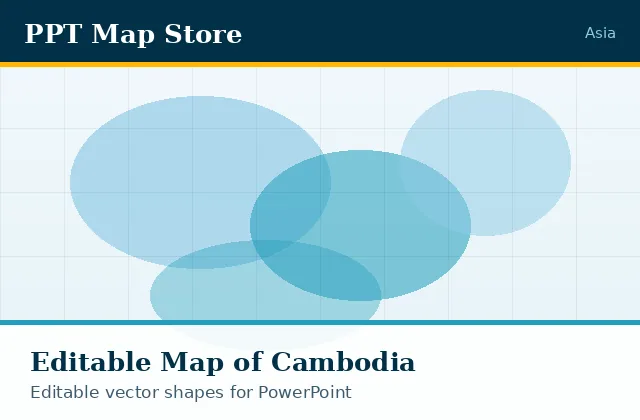 PPT Map Store

Asia

Editable Map of Cambodia

Editable vector shapes for PowerPoint